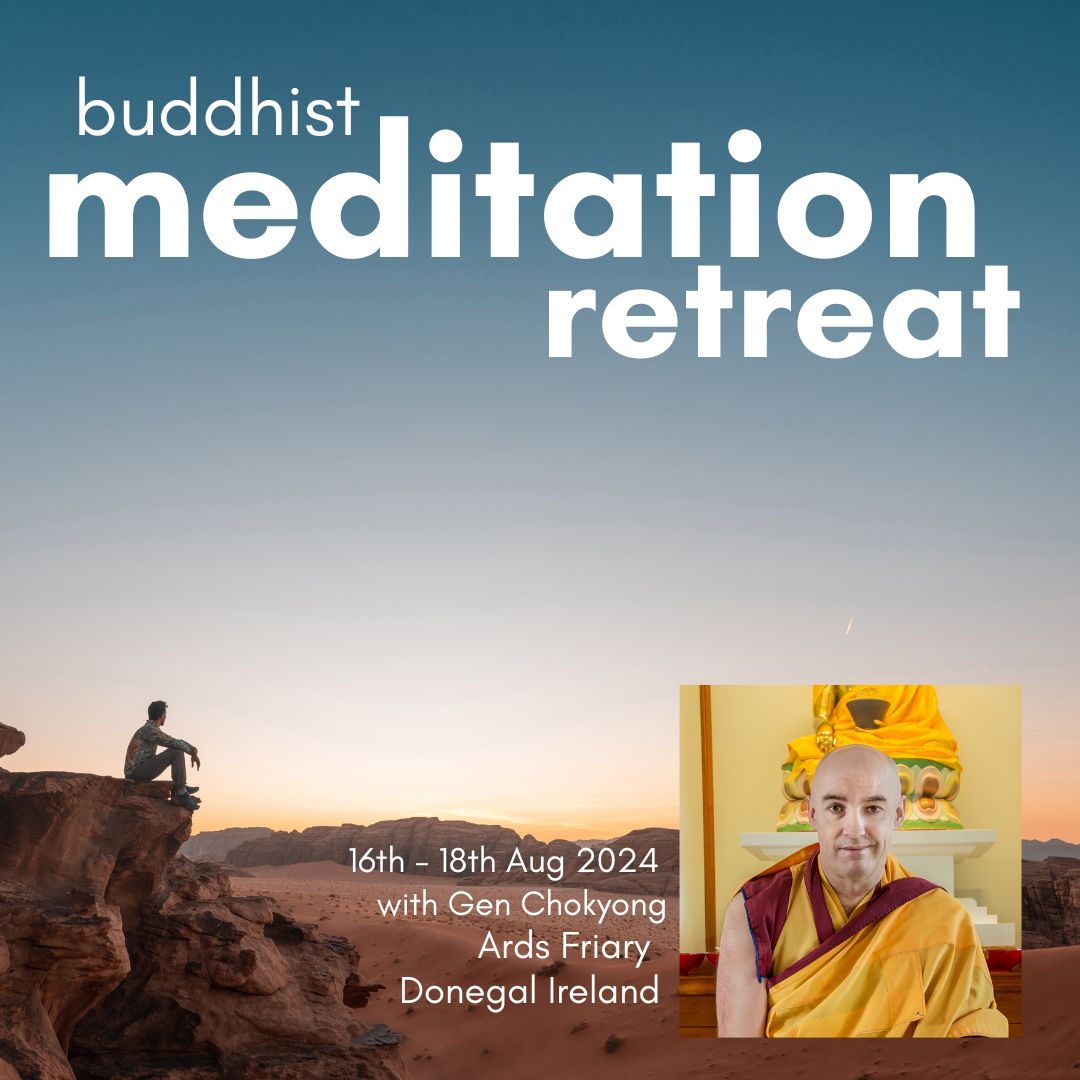 buddhist
meditation
retreat

16th - 18th Aug 2024
with Gen Chokyong
Ards Friary
Donegal Ireland